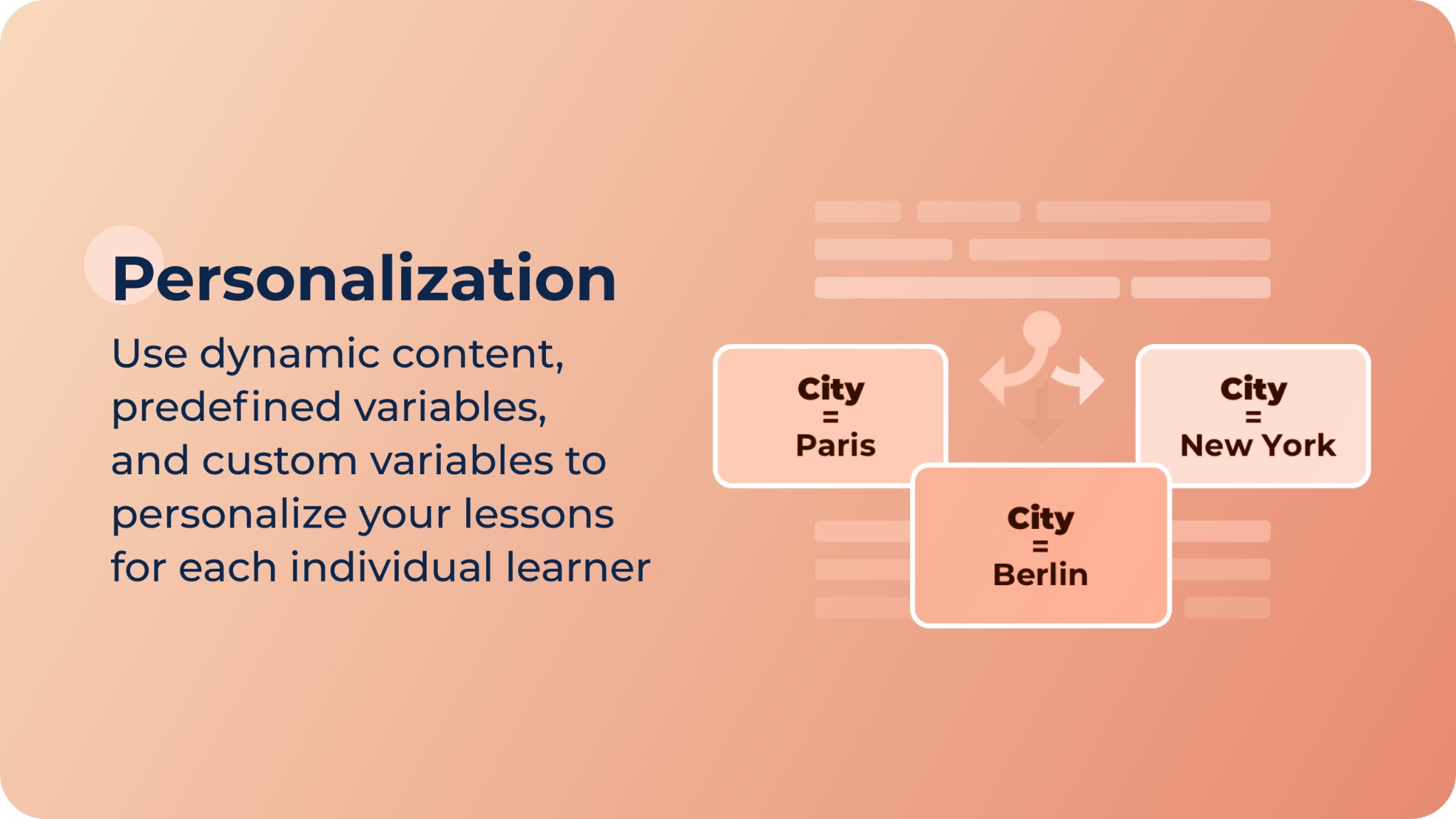 Personalization

Use dynamic content, predefined variables, and custom variables to personalize your lessons for each individual learner

City = Paris

City = New York

City = Berlin